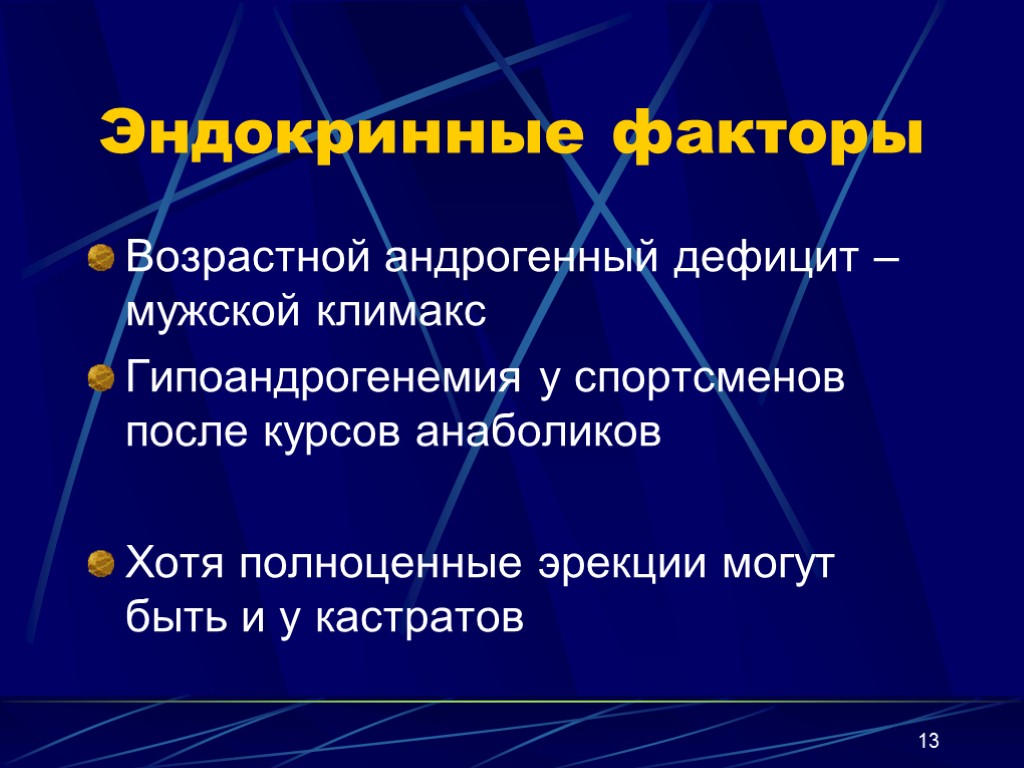 Эндокринные факторы

Возрастной андрогенный дефицит – мужской климакс

Гипоандрогенемия у спортсменов после курсов анаболиков

Хотя полноценные эрекции могут быть и у кастратов

13